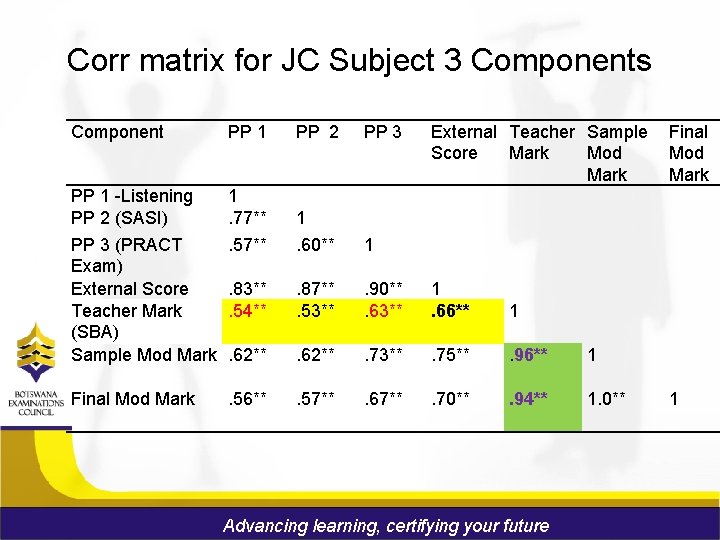 Corr matrix for JC Subject 3 Components

| Component | PP 1 | PP 2 | PP 3 | External Score | Teacher Mark | Sample Mod Mark | Final Mod Mark |
|---|---|---|---|---|---|---|---|
| PP 1 -Listening | 1 | | | | | | |
| PP 2 (SASI) | .77** | 1 | | | | | |
| PP 3 (PRACT Exam) | .57** | .60** | 1 | | | | |
| External Score | .83** | .87** | .90** | 1 | | | |
| Teacher Mark (SBA) | .54** | .53** | .63** | .66** | 1 | | |
| Sample Mod Mark | .62** | .62** | .73** | .75** | .96** | 1 | |
| Final Mod Mark | .56** | .57** | .67** | .70** | .94** | 1.0** | 1 |

BOTSWANA EXAMINATIONS COUNCIL

Advancing learning, certifying your future